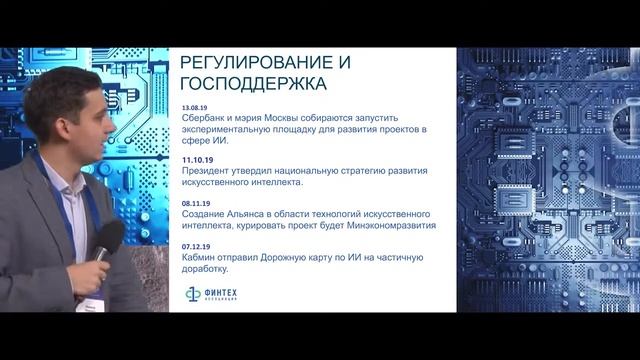 РЕГУЛИРОВАНИЕ И ГОСПОДДЕРЖКА

13.08.19
Сбербанк и мэрия Москвы собираются запустить экспериментальную площадку для развития проектов в сфере ИИ.

11.10.19
Президент утвердил национальную стратегию развития искусственного интеллекта.

08.11.19
Создание Альянса в области технологий искусственного интеллекта, курировать проект будет Минэкономразвития

07.12.19
Кабмин отправил Дорожную карту по ИИ на частичную доработку.

ФИНТЕХ АССОЦИАЦИЯ